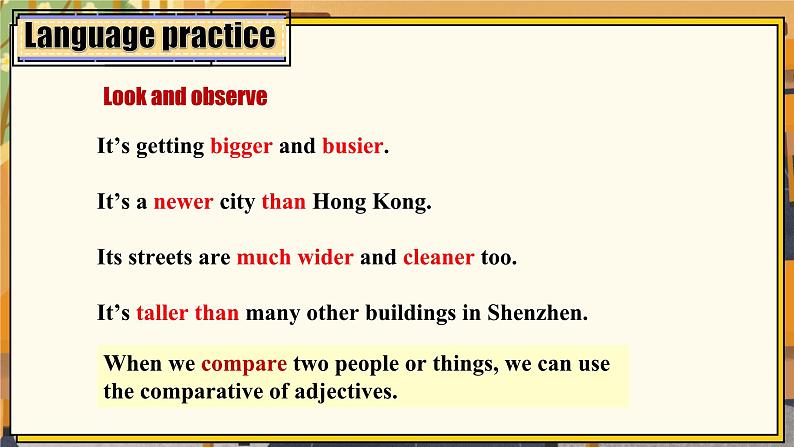 Language practice

Look and observe

It’s getting bigger and busier.

It’s a newer city than Hong Kong.

Its streets are much wider and cleaner too.

It’s taller than many other buildings in Shenzhen.

When we compare two people or things, we can use the comparative of adjectives.